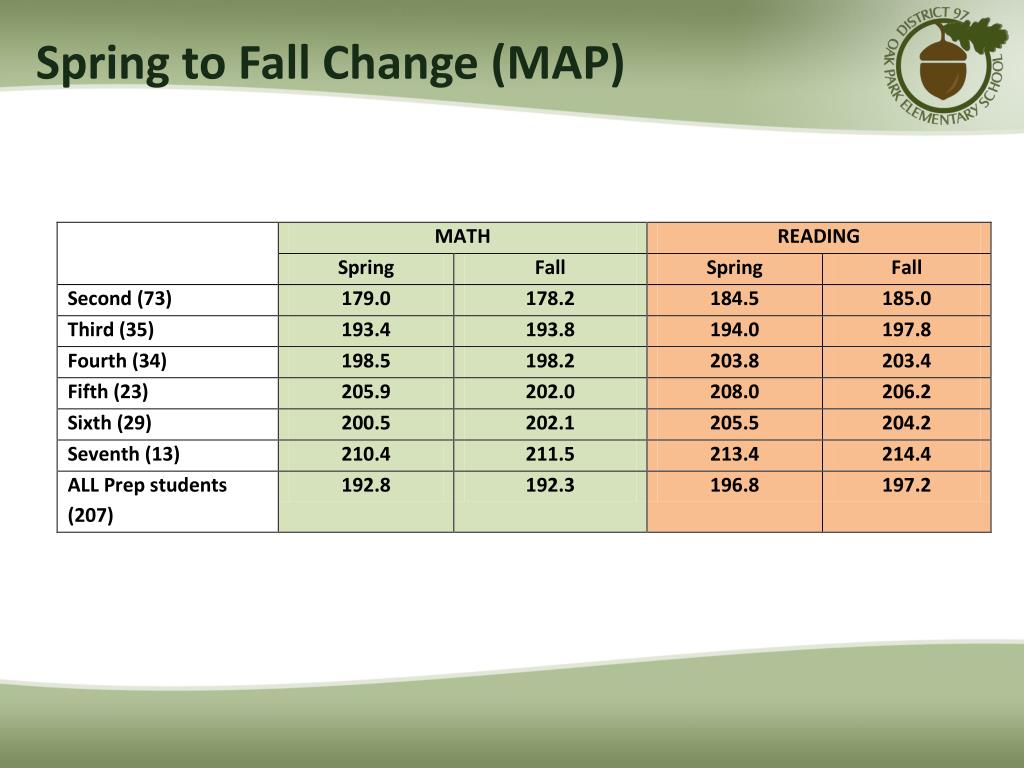 Spring to Fall Change (MAP)

DISTRICT 97
OAK PARK ELEMENTARY SCHOOL

| | MATH | | READING | |
|---|---|---|---|---|
| | Spring | Fall | Spring | Fall |
| Second (73) | 179.0 | 178.2 | 184.5 | 185.0 |
| Third (35) | 193.4 | 193.8 | 194.0 | 197.8 |
| Fourth (34) | 198.5 | 198.2 | 203.8 | 203.4 |
| Fifth (23) | 205.9 | 202.0 | 208.0 | 206.2 |
| Sixth (29) | 200.5 | 202.1 | 205.5 | 204.2 |
| Seventh (13) | 210.4 | 211.5 | 213.4 | 214.4 |
| ALL Prep students (207) | 192.8 | 192.3 | 196.8 | 197.2 |